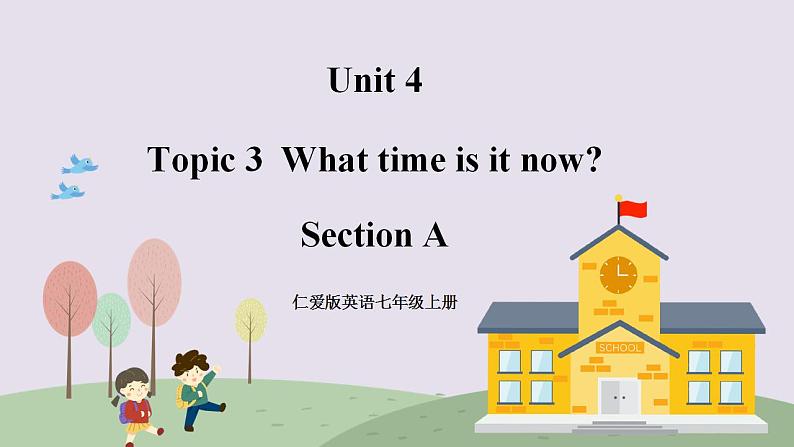 Unit 4

Topic 3 What time is it now?

Section A

仁爱版英语七年级上册

SCHOOL